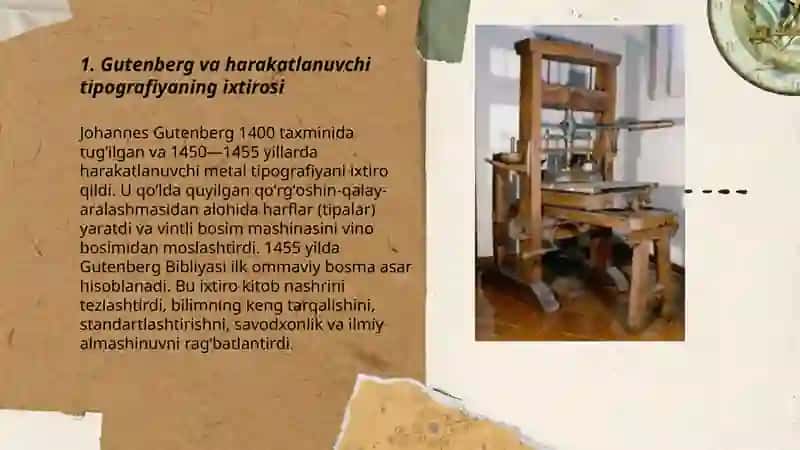 1. Gutenberg va harakatlanuvchi tipografiyaning ixtirosi

Johannes Gutenberg 1400 taxminida tug'ilgan va 1450—1455 yillarda harakatlanuvchi metal tipografiyani ixtiro qildi. U qo'lda quyilgan qo'rg'oshin-qalay-aralashmasidan alohida harflar (tipalar) yaratdi va vintli bosim mashinasini vino bosimidan moslashtirdi. 1455 yilda Gutenberg Bibliyasi ilk ommaviy bosma asar hisoblanadi. Bu ixtiro kitob nashrini tezlashtirdi, bilimning keng tarqalishini, standartlashtirishni, savodxonlik va ilmiy almashinuvni rag'batlantirdi.